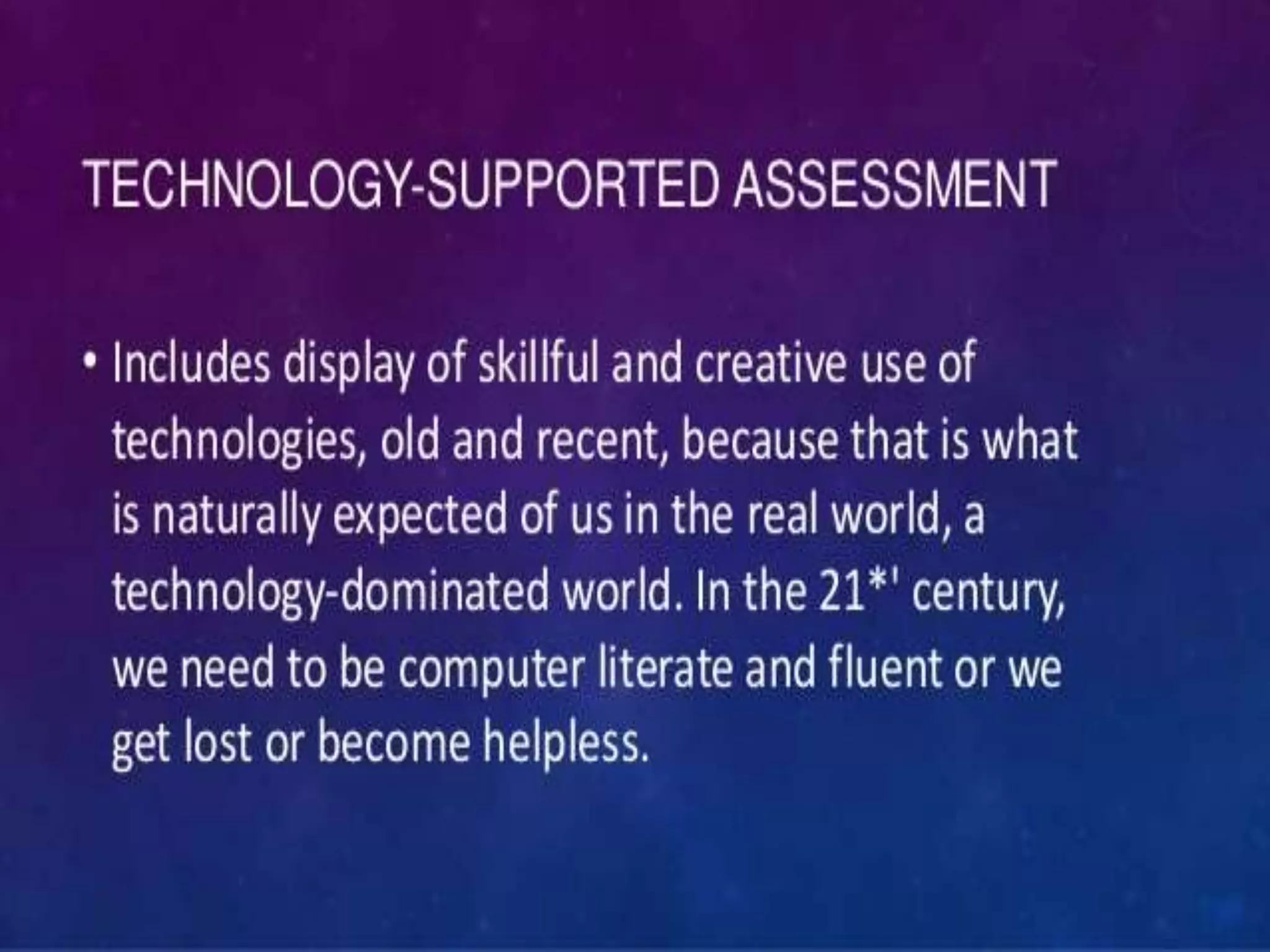 TECHNOLOGY-SUPPORTED ASSESSMENT

• Includes display of skillful and creative use of technologies, old and recent, because that is what is naturally expected of us in the real world, a technology-dominated world. In the 21*' century, we need to be computer literate and fluent or we get lost or become helpless.